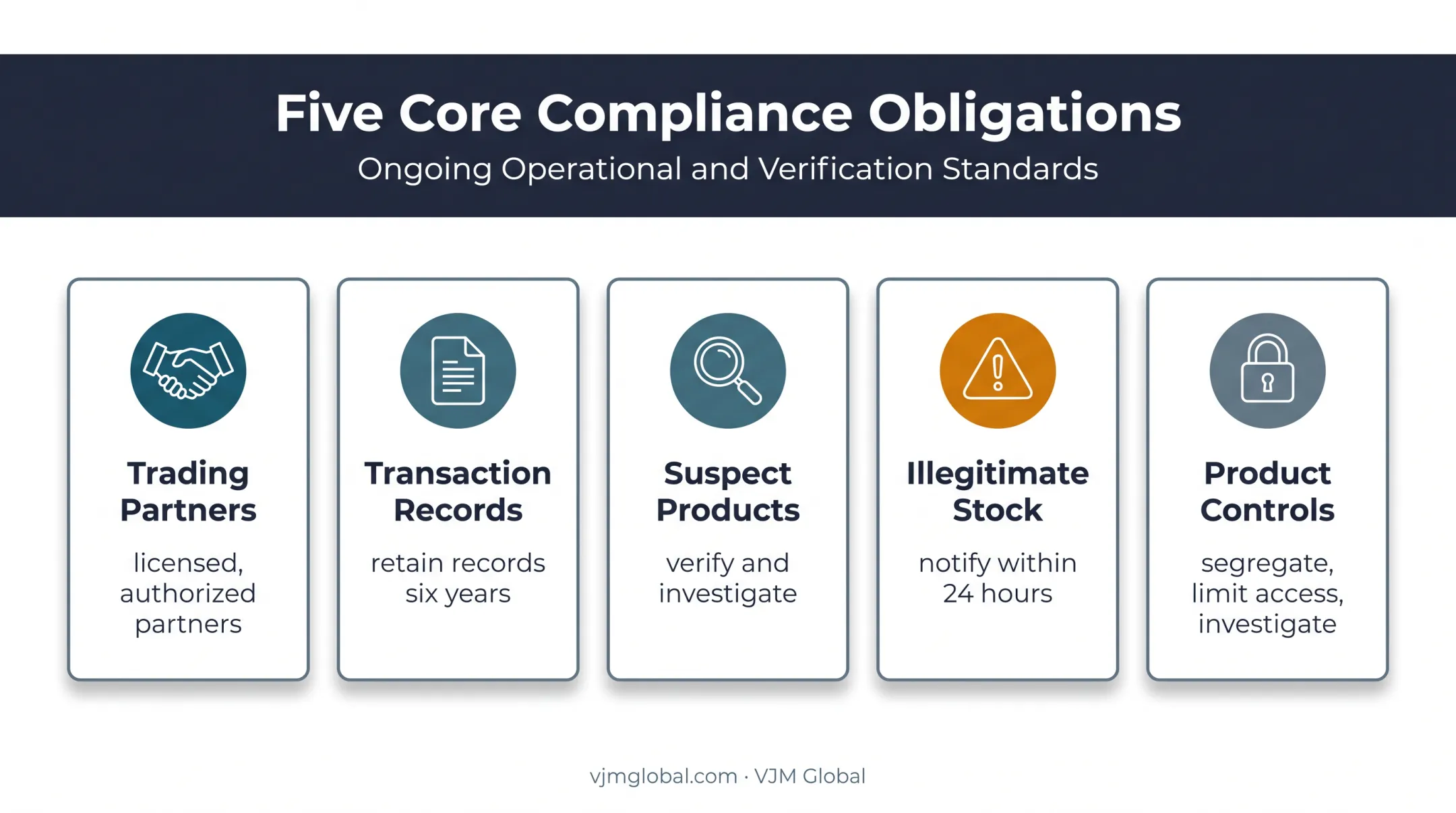 Five Core Compliance Obligations

Ongoing Operational and Verification Standards

Trading Partners

licensed, authorized partners

Transaction Records

retain records six years

Suspect Products

verify and investigate

Illegitimate Stock

notify within 24 hours

Product Controls

segregate, limit access, investigate

vjmglobal.com · VJM Global